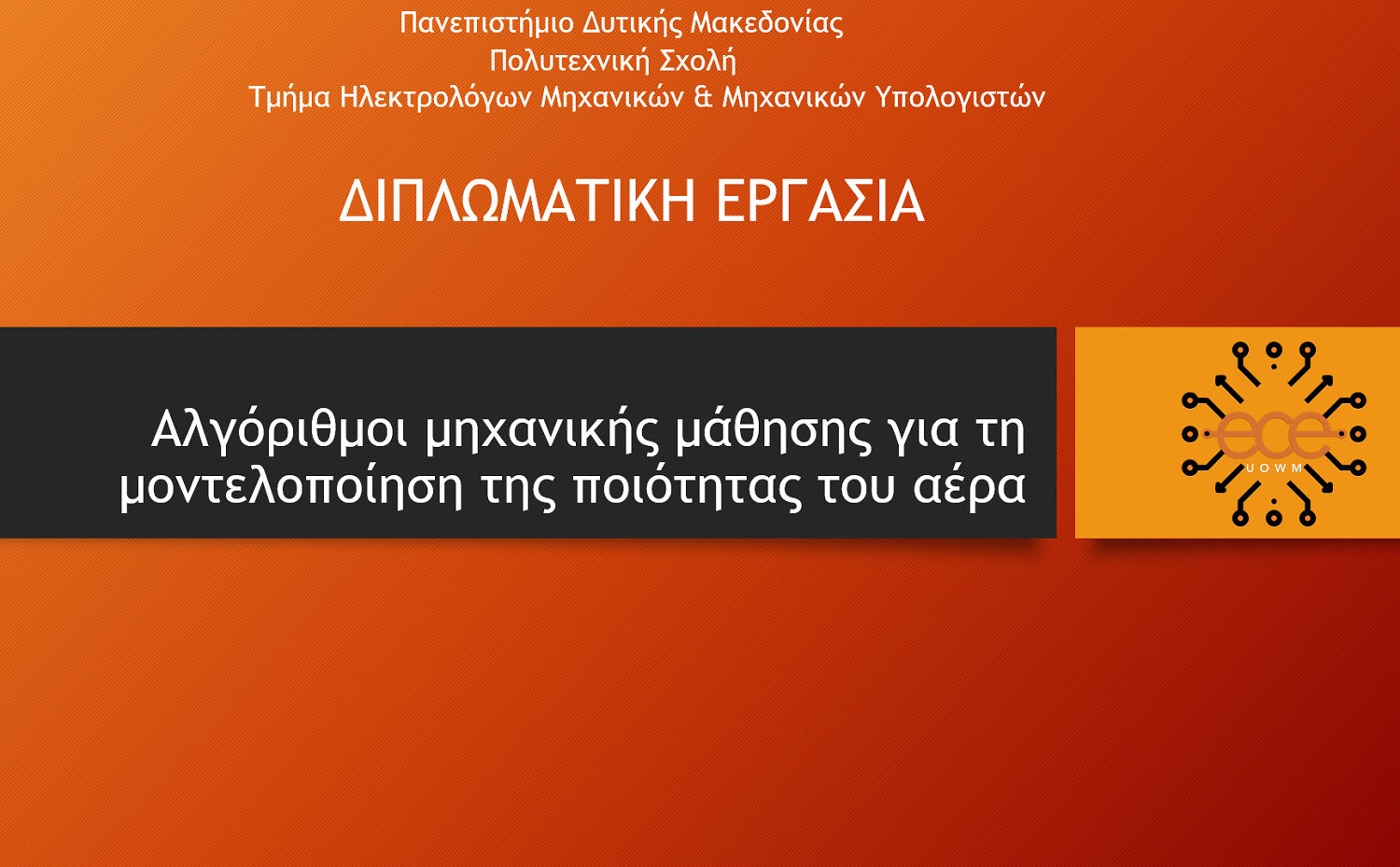 Πανεπιστήμιο Δυτικής Μακεδονίας
Πολυτεχνική Σχολή
Τμήμα Ηλεκτρολόγων Μηχανικών & Μηχανικών Υπολογιστών

ΔΙΠΛΩΜΑΤΙΚΗ ΕΡΓΑΣΙΑ

Αλγόριθμοι μηχανικής μάθησης για τη μοντελοποίηση της ποιότητας του αέρα

ece
UOWM